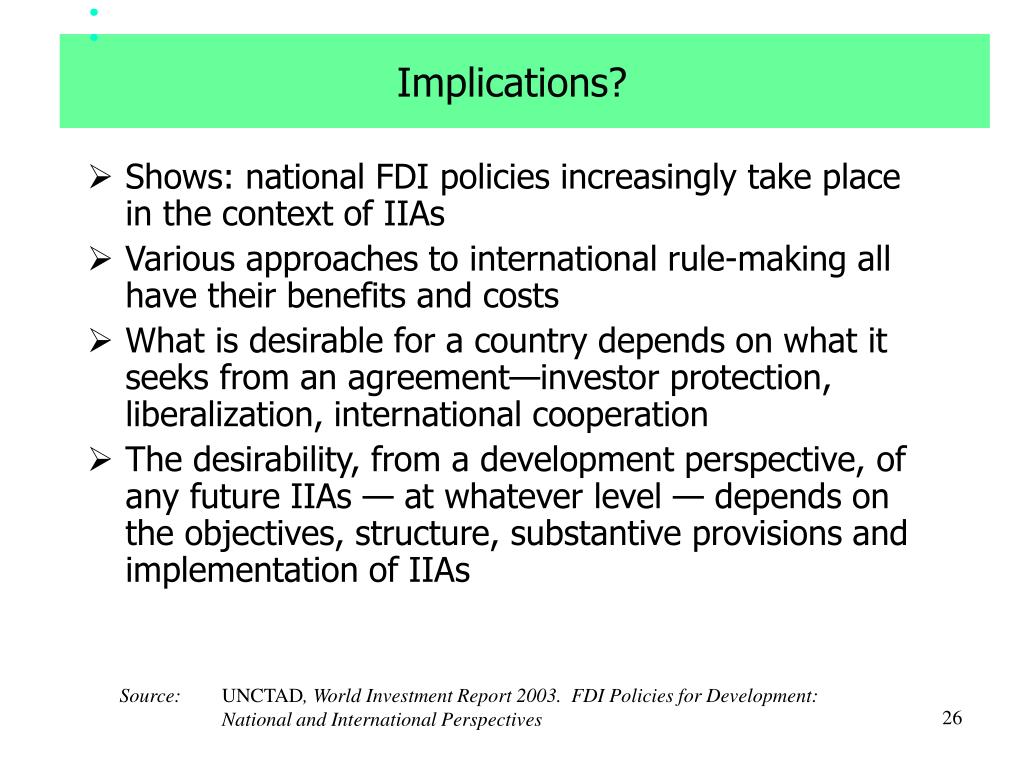 Implications?

➢ Shows: national FDI policies increasingly take place in the context of IIAs

➢ Various approaches to international rule-making all have their benefits and costs

➢ What is desirable for a country depends on what it seeks from an agreement—investor protection, liberalization, international cooperation

➢ The desirability, from a development perspective, of any future IIAs — at whatever level — depends on the objectives, structure, substantive provisions and implementation of IIAs

Source: UNCTAD, World Investment Report 2003. FDI Policies for Development: National and International Perspectives

26